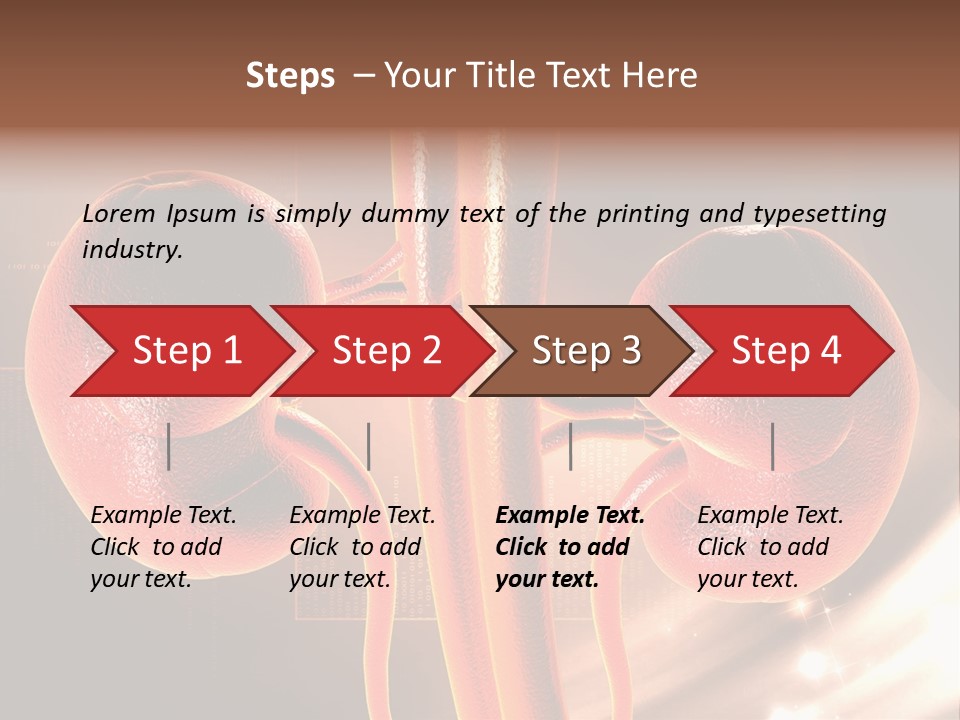 Steps – Your Title Text Here

Lorem Ipsum is simply dummy text of the printing and typesetting industry.

Step 1

Step 2

Step 3

Step 4

Example Text. Click to add your text.

Example Text. Click to add your text.

Example Text. Click to add your text.

Example Text. Click to add your text.